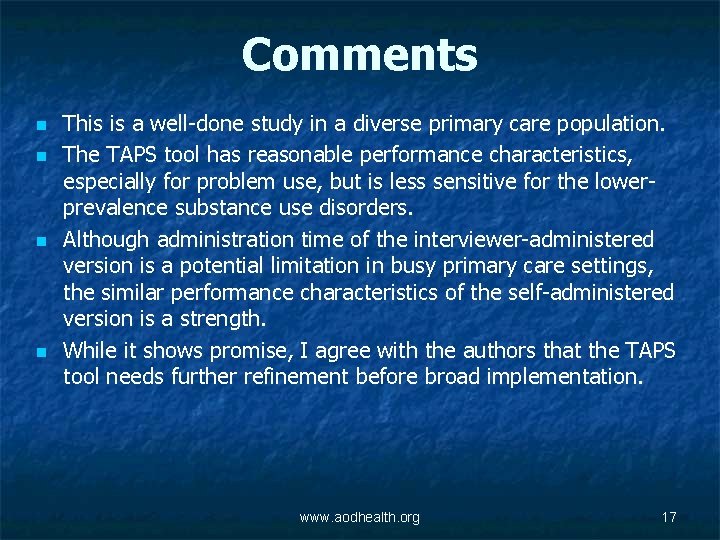 Comments

- This is a well-done study in a diverse primary care population.
- The TAPS tool has reasonable performance characteristics, especially for problem use, but is less sensitive for the lower-prevalence substance use disorders.
- Although administration time of the interviewer-administered version is a potential limitation in busy primary care settings, the similar performance characteristics of the self-administered version is a strength.
- While it shows promise, I agree with the authors that the TAPS tool needs further refinement before broad implementation.

www.aodhealth.org

17